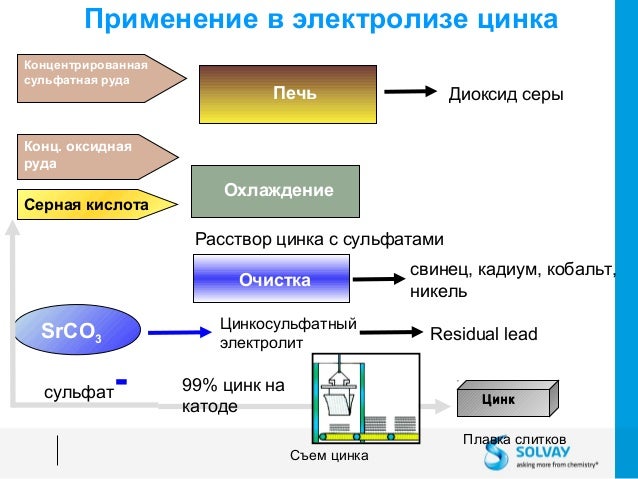 Применение в электролизе цинка

Концентрированная сульфатная руда

Печь

Диоксид серы

Конц. оксидная руда

Серная кислота

Охлаждение

Расствор цинка с сульфатами

Очистка

свинец, кадиум, кобальт, никель

$SrCO_3$

Цинкосульфатный электролит

Residual lead

сульфат -

99% цинк на катоде

Цинк

Плавка слитков

Съем цинка

SOLVAY
asking more from chemistry®